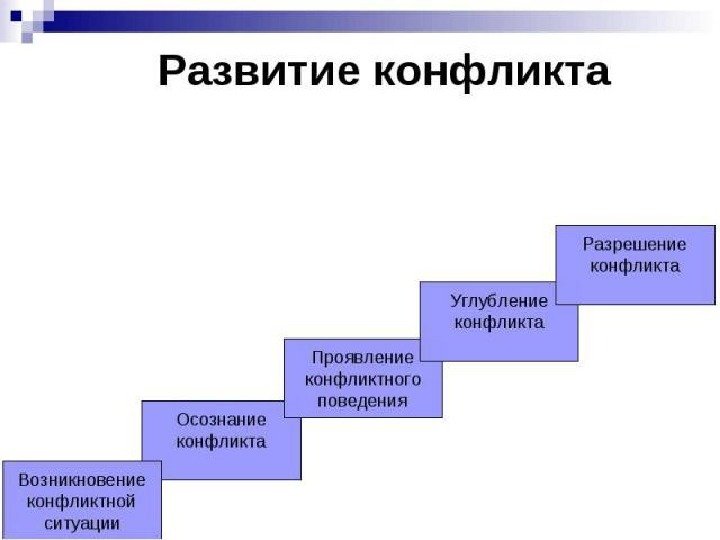 Развитие конфликта

Возникновение конфликтной ситуации

Осознание конфликта

Проявление конфликтного поведения

Углубление конфликта

Разрешение конфликта